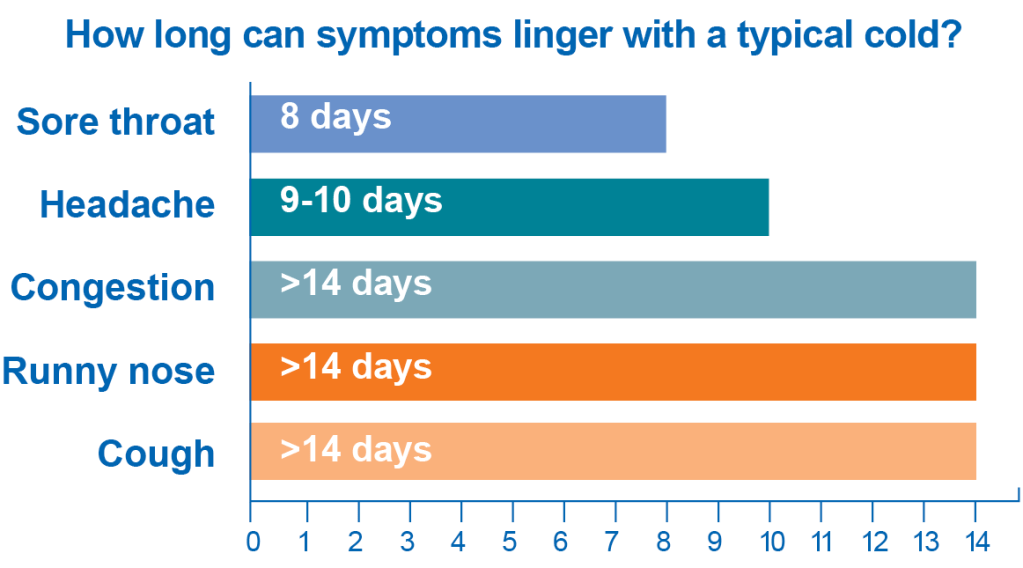 How long can symptoms linger with a typical cold?

Sore throat
8 days

Headache
9-10 days

Congestion
>14 days

Runny nose
>14 days

Cough
>14 days

0 1 2 3 4 5 6 7 8 9 10 11 12 13 14